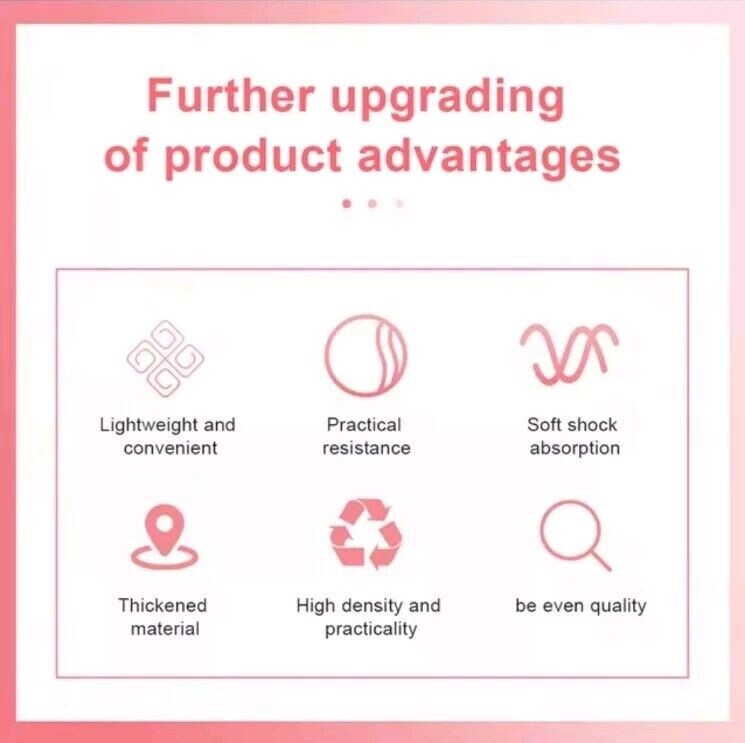 Further upgrading of product advantages

Lightweight and convenient

Practical resistance

Soft shock absorption

Thickened material

High density and practicality

be even quality